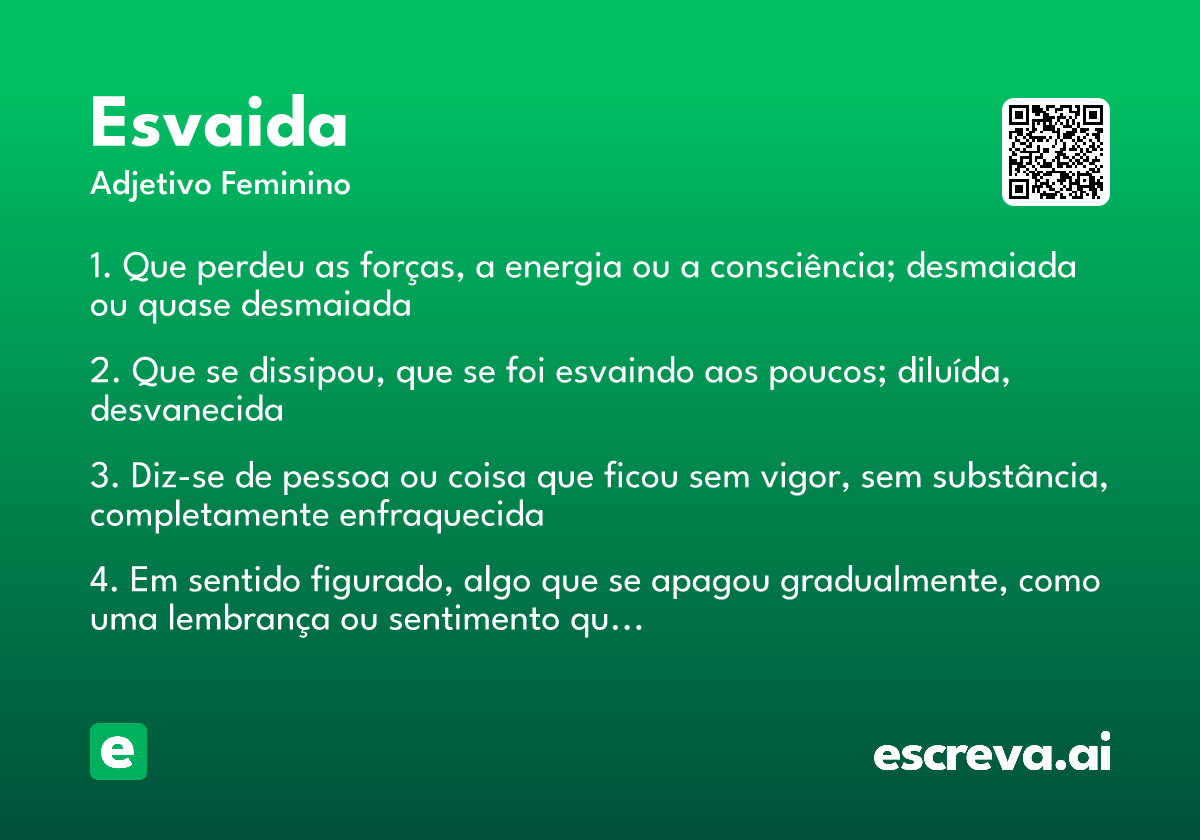 Esvaida
Adjetivo Feminino

1. Que perdeu as forças, a energia ou a consciência; desmaiada ou quase desmaiada

2. Que se dissipou, que se foi esvaindo aos poucos; diluída, desvanecida

3. Diz-se de pessoa ou coisa que ficou sem vigor, sem substância, completamente enfraquecida

4. Em sentido figurado, algo que se apagou gradualmente, como uma lembrança ou sentimento qu...

e

escreva.ai